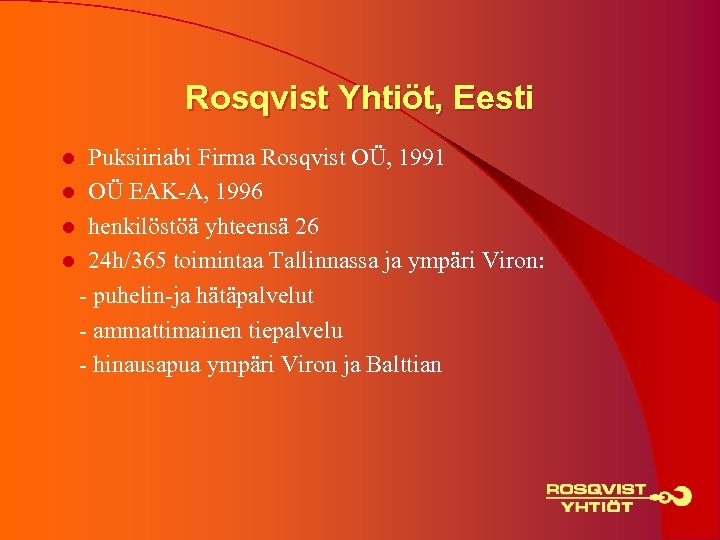 Rosqvist Yhtiöt, Eesti

- Puksiiriabi Firma Rosqvist OÜ, 1991
- OÜ EAK-A, 1996
- henkilöstöä yhteensä 26
- 24h/365 toimintaa Tallinnassa ja ympäri Viron:

- puhelin-ja hätäpalvelut
- ammattimainen tiepalvelu
- hinausapua ympäri Viron ja Balttian

ROSQVIST YHTIÖT